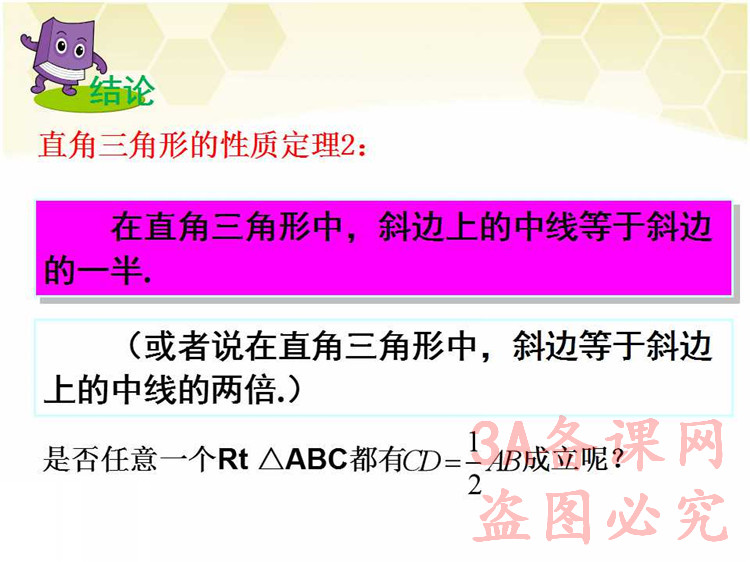 结论

直角三角形的性质定理2：

在直角三角形中，斜边上的中线等于斜边的一半.

（或者说在直角三角形中，斜边等于斜边上的中线的两倍.）

是否任意一个Rt △ABC都有$CD=\frac{1}{2}AB$成立呢？

3A备课网
盗图必究